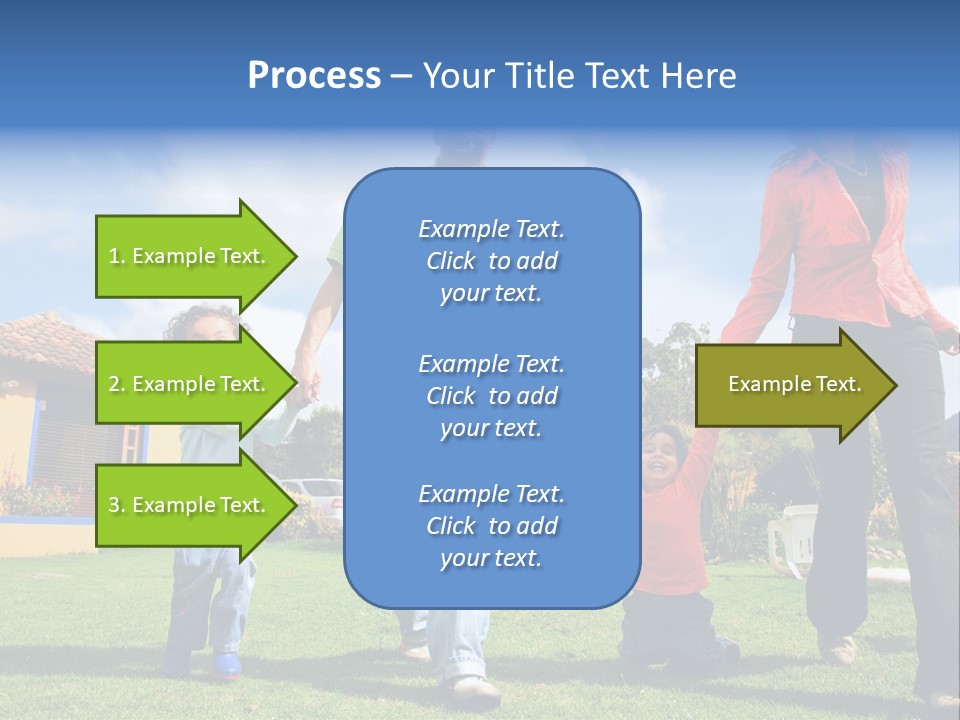 Process – Your Title Text Here

1. Example Text.

2. Example Text.

3. Example Text.

Example Text. Click to add your text.

Example Text. Click to add your text.

Example Text. Click to add your text.

Example Text.